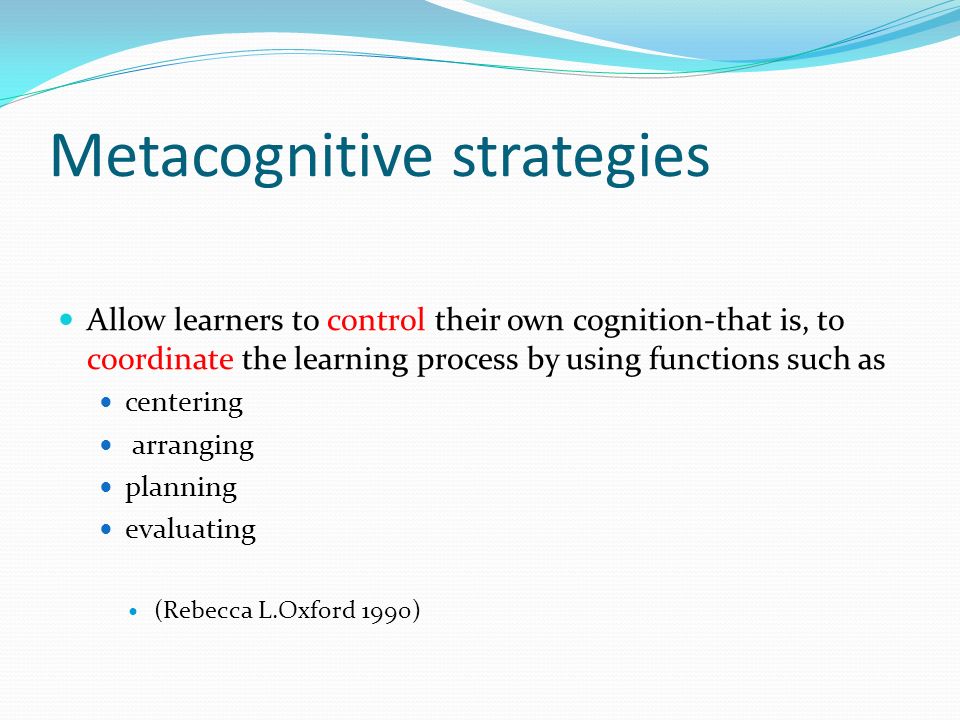 Metacognitive strategies

- Allow learners to control their own cognition-that is, to coordinate the learning process by using functions such as
  - centering
  - arranging
  - planning
  - evaluating

    - (Rebecca L.Oxford 1990)